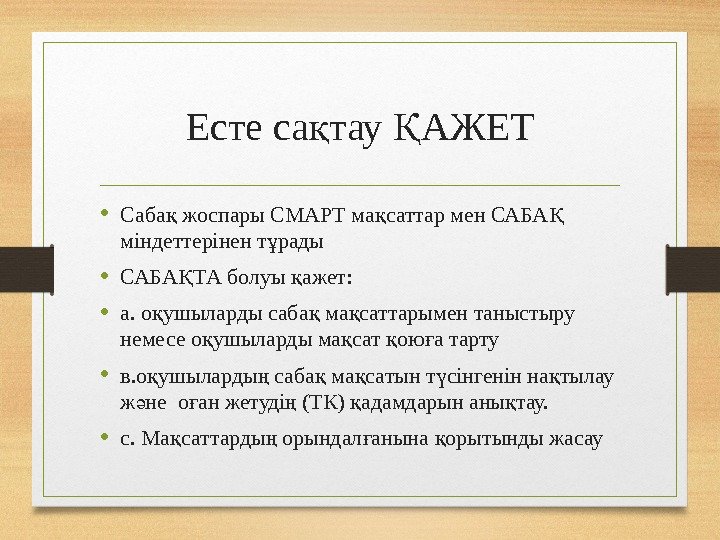 Есте сақтау ҚАЖЕТ

• Сабақ жоспары СМАРТ мақсаттар мен САБАҚ міндеттерінен тұрады
• САБАҚТА болуы қажет:
• а. оқушыларды сабақ мақсаттарымен таныстыру немесе оқушыларды мақсат қоюға тарту
• в.оқушылардың сабақ мақсатын түсінгенін нақтылау және оған жетудің (ТК) қадамдарын анықтау.
• с. Мақсаттардың орындалғанына қорытынды жасау